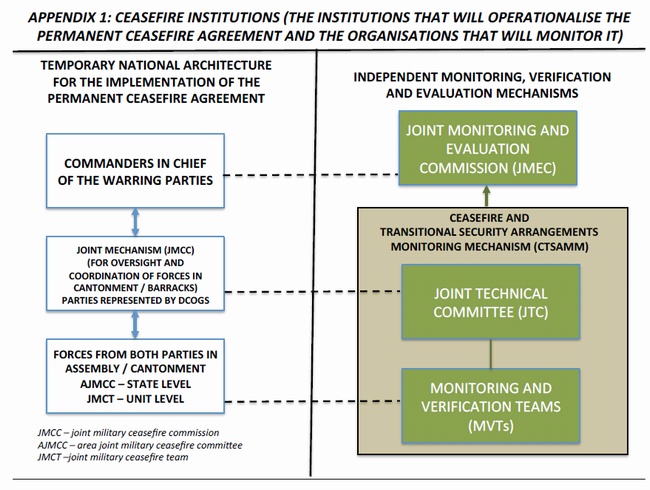 APPENDIX 1: CEASEFIRE INSTITUTIONS (THE INSTITUTIONS THAT WILL OPERATIONALISE THE PERMANENT CEASEFIRE AGREEMENT AND THE ORGANISATIONS THAT WILL MONITOR IT)

TEMPORARY NATIONAL ARCHITECTURE FOR THE IMPLEMENTATION OF THE PERMANENT CEASEFIRE AGREEMENT

COMMANDERS IN CHIEF OF THE WARRING PARTIES

JOINT MECHANISM (JMCC) (FOR OVERSIGHT AND COORDINATION OF FORCES IN CANTONMENT / BARRACKS) PARTIES REPRESENTED BY DCOGS

FORCES FROM BOTH PARTIES IN ASSEMBLY / CANTONMENT
AJMCC – STATE LEVEL
JMCT – UNIT LEVEL

JMCC – joint military ceasefire commission
AJMCC – area joint military ceasefire committee
JMCT –joint military ceasefire team

INDEPENDENT MONITORING, VERIFICATION AND EVALUATION MECHANISMS

JOINT MONITORING AND EVALUATION COMMISSION (JMEC)

CEASEFIRE AND TRANSITIONAL SECURITY ARRANGEMENTS MONITORING MECHANISM (CTSAMM)

JOINT TECHNICAL COMMITTEE (JTC)

MONITORING AND VERIFICATION TEAMS (MVTs)